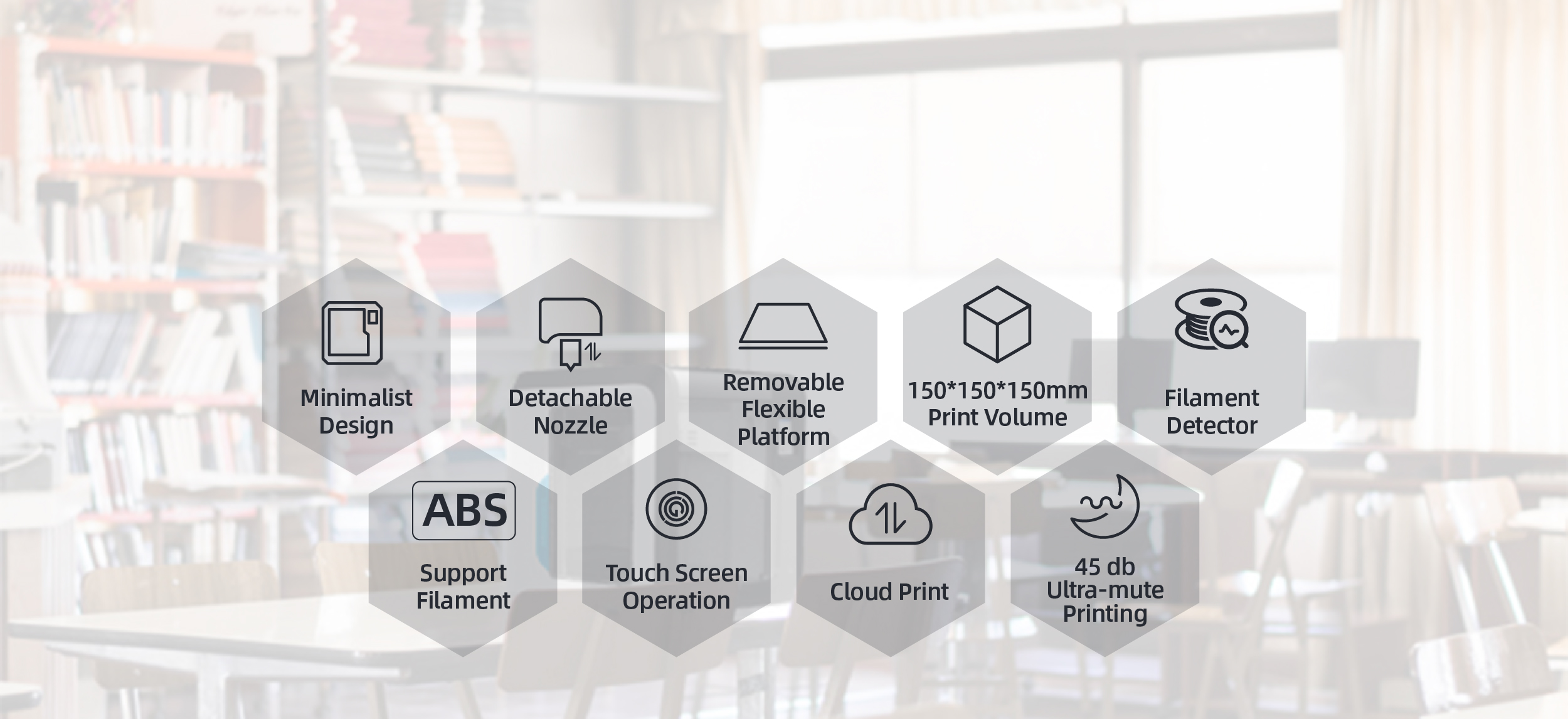 Minimalist Design

Detachable Nozzle

Removable Flexible Platform

150*150*150mm Print Volume

Filament Detector

ABS

Support Filament

Touch Screen Operation

Cloud Print

45 db Ultra-mute Printing